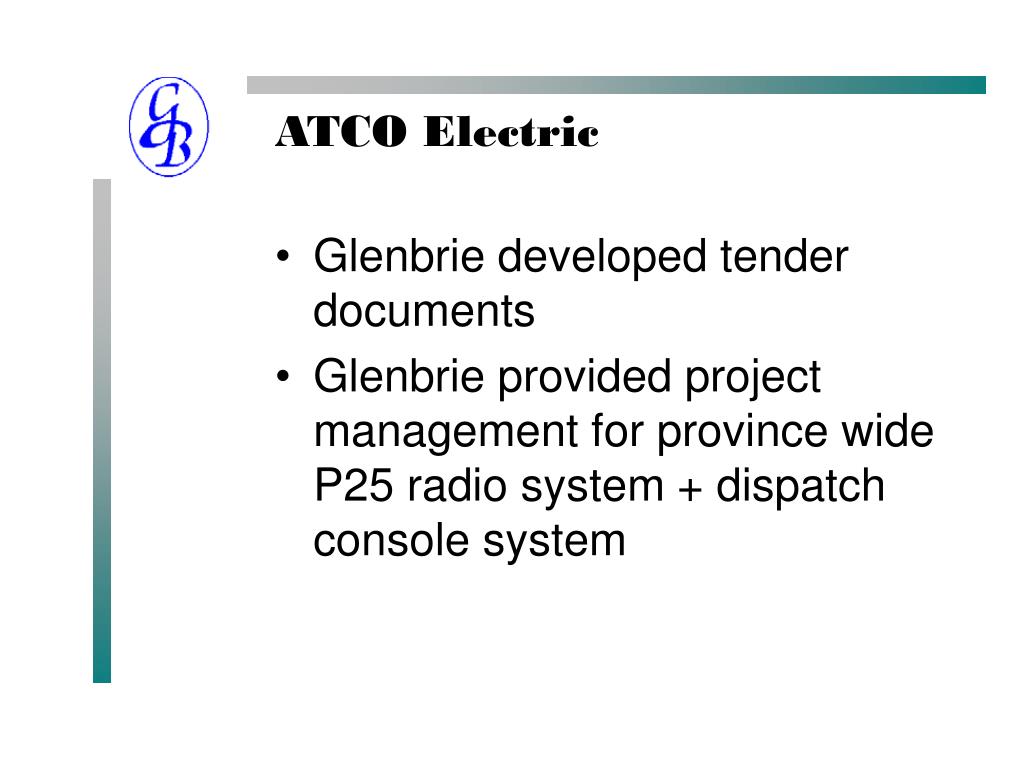 GB

ATCO Electric

• Glenbrie developed tender documents
• Glenbrie provided project management for province wide P25 radio system + dispatch console system